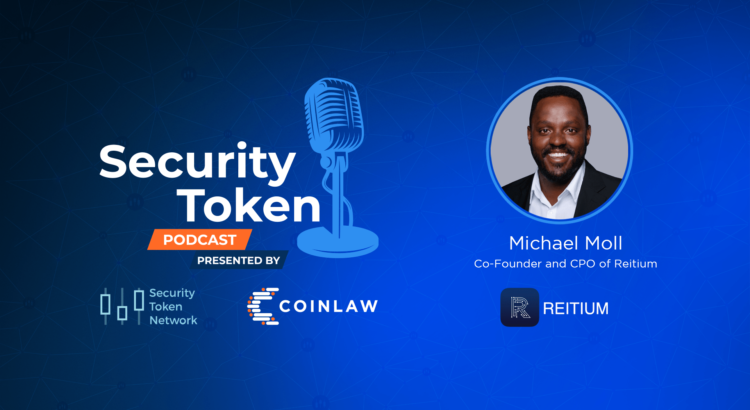 Security Token
PODCAST
PRESENTED BY
Security Token Network
COINLAW
Michael Moll
Co-Founder and CPO of Reitium
REITIUM